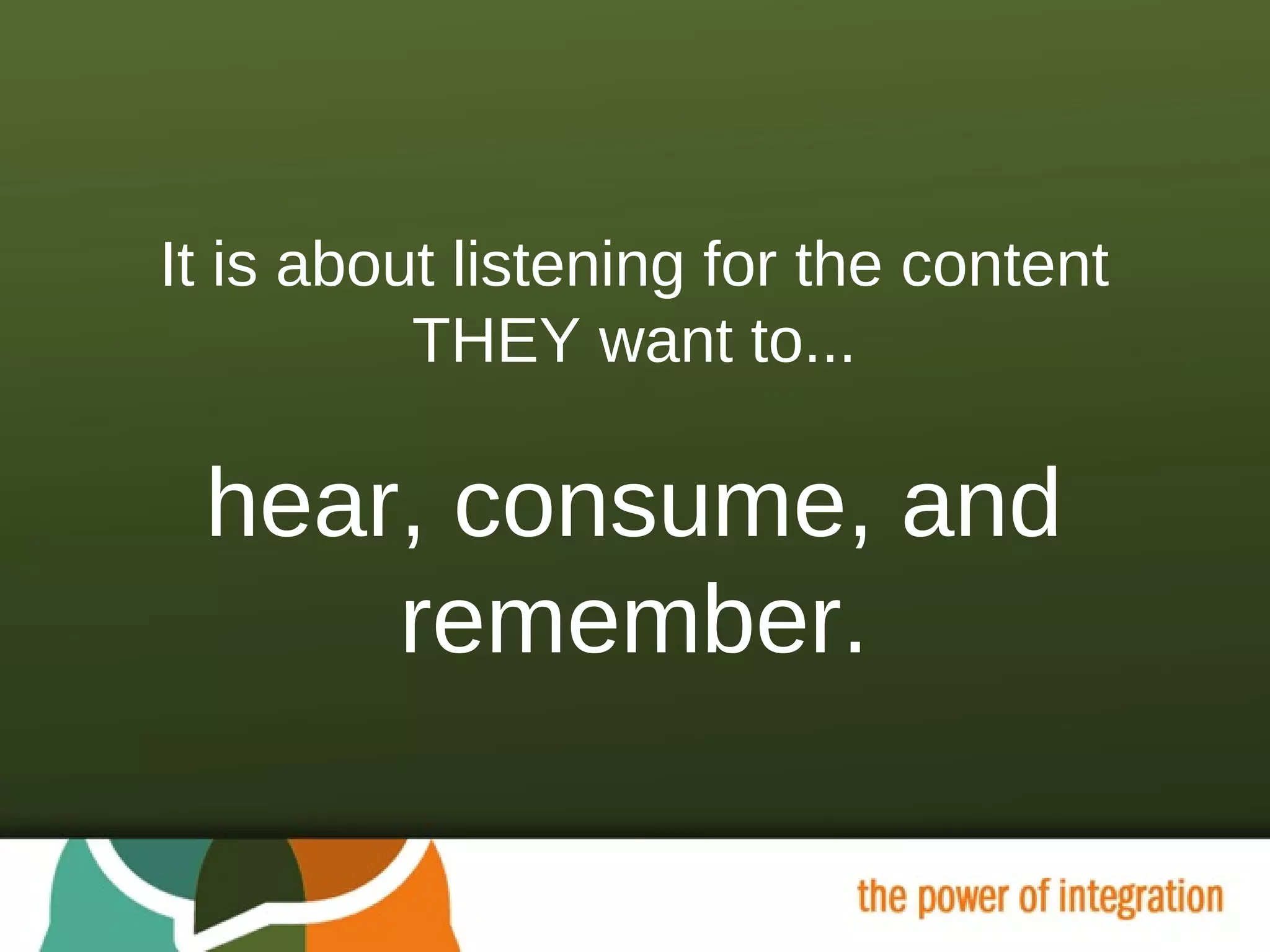 It is about listening for the content THEY want to...

hear, consume, and remember.

the power of integration